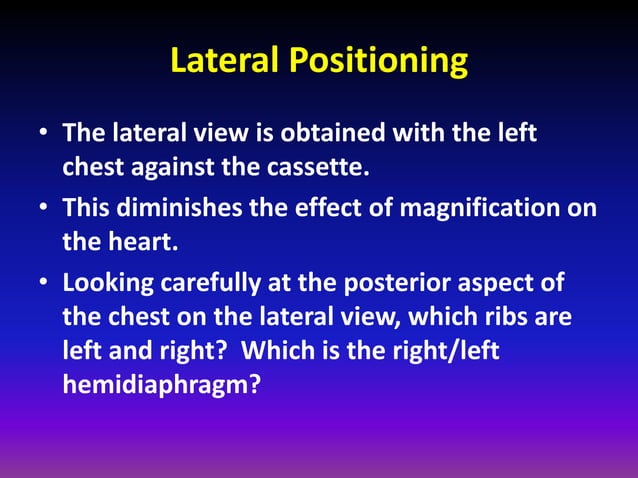 Lateral Positioning

• The lateral view is obtained with the left chest against the cassette.

• This diminishes the effect of magnification on the heart.

• Looking carefully at the posterior aspect of the chest on the lateral view, which ribs are left and right? Which is the right/left hemidiaphragm?